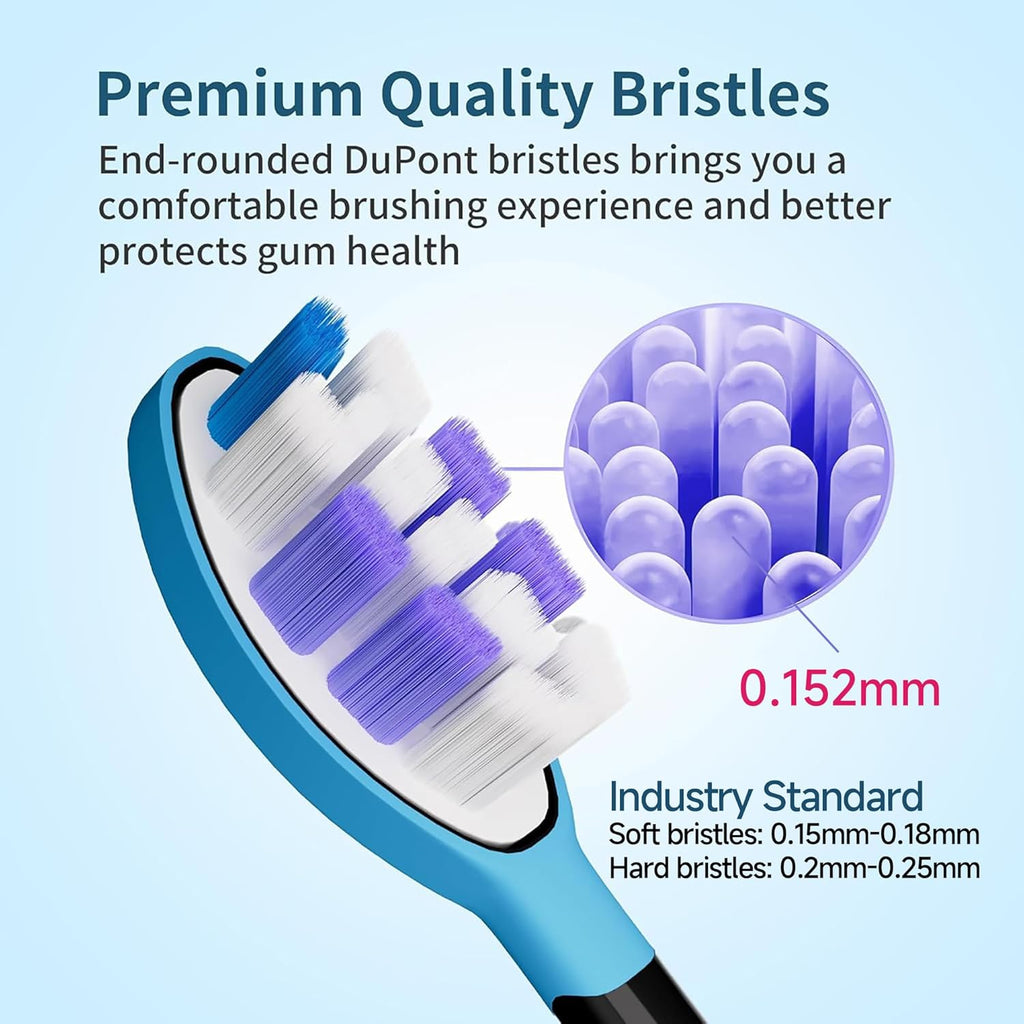 Premium Quality Bristles

End-rounded DuPont bristles brings you a comfortable brushing experience and better protects gum health

0.152mm

Industry Standard
Soft bristles: 0.15mm-0.18mm
Hard bristles: 0.2mm-0.25mm